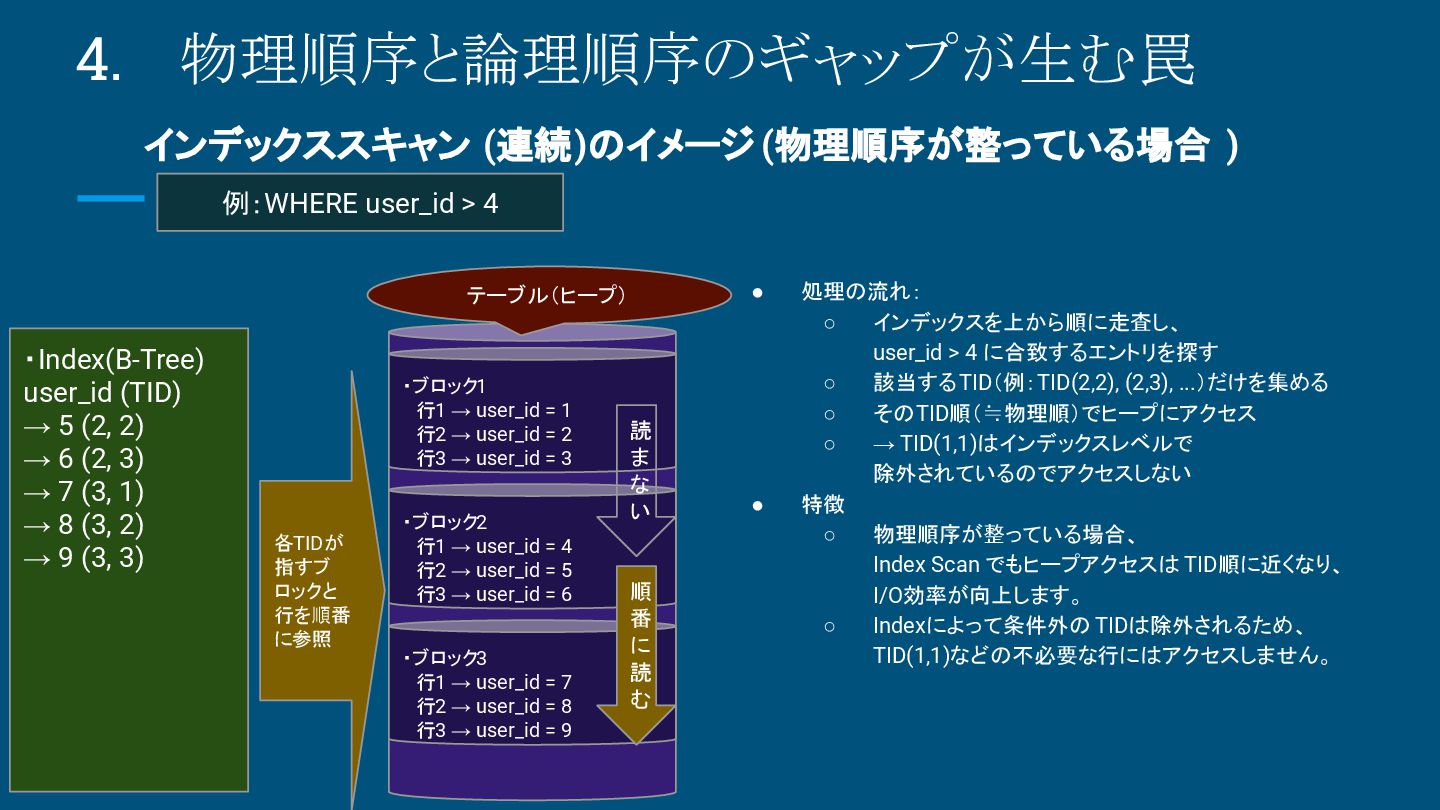 4. 物理順序と論理順序のギャップが生む罠

インデックススキャン (連続)のイメージ (物理順序が整っている場合 )

例：WHERE user_id > 4

・Index(B-Tree)
user_id (TID)
→ 5 (2, 2)
→ 6 (2, 3)
→ 7 (3, 1)
→ 8 (3, 2)
→ 9 (3, 3)

各TIDが指すブロックと行を順番に参照

テーブル（ヒープ）

・ブロック1
行1 → user_id = 1
行2 → user_id = 2
行3 → user_id = 3

読まない

・ブロック2
行1 → user_id = 4
行2 → user_id = 5
行3 → user_id = 6

順番に読む

・ブロック3
行1 → user_id = 7
行2 → user_id = 8
行3 → user_id = 9

● 処理の流れ：
○ インデックスを上から順に走査し、user_id > 4 に合致するエントリを探す
○ 該当するTID（例：TID(2,2), (2,3), ...）だけを集める
○ そのTID順（≒物理順）でヒープにアクセス
○ → TID(1,1)はインデックスレベルで除外されているのでアクセスしない
● 特徴
○ 物理順序が整っている場合、Index Scan でもヒープアクセスは TID順に近くなり、I/O効率が向上します。
○ Indexによって条件外の TIDは除外されるため、TID(1,1)などの不必要な行にはアクセスしません。